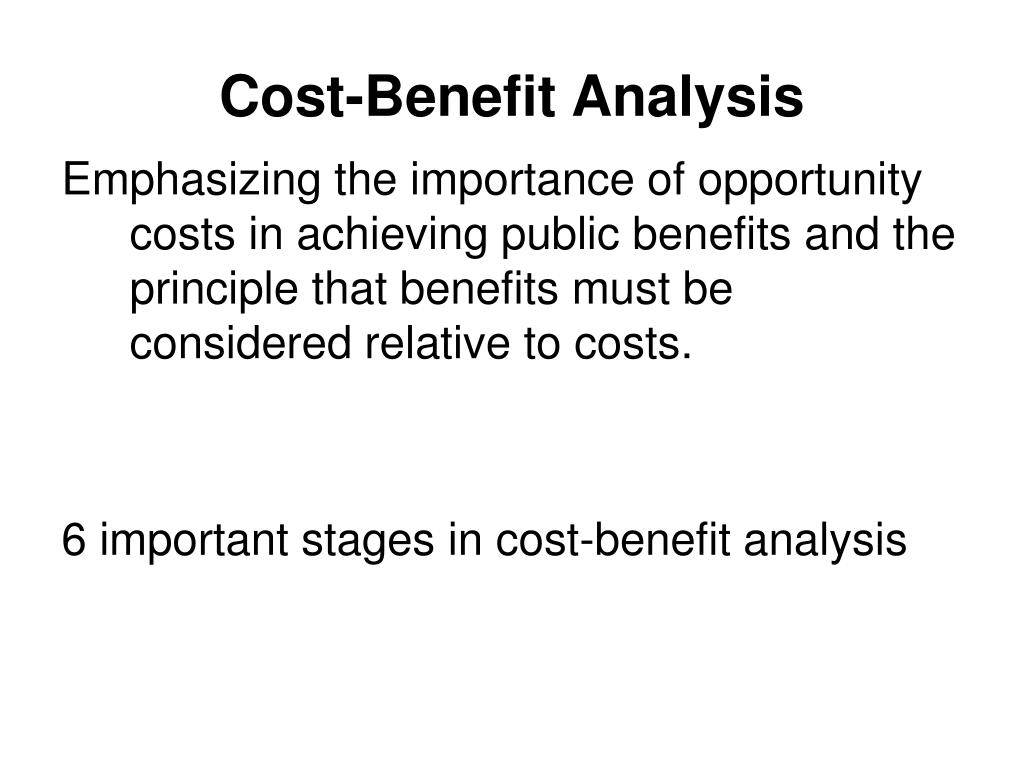 Cost-Benefit Analysis

Emphasizing the importance of opportunity costs in achieving public benefits and the principle that benefits must be considered relative to costs.

6 important stages in cost-benefit analysis